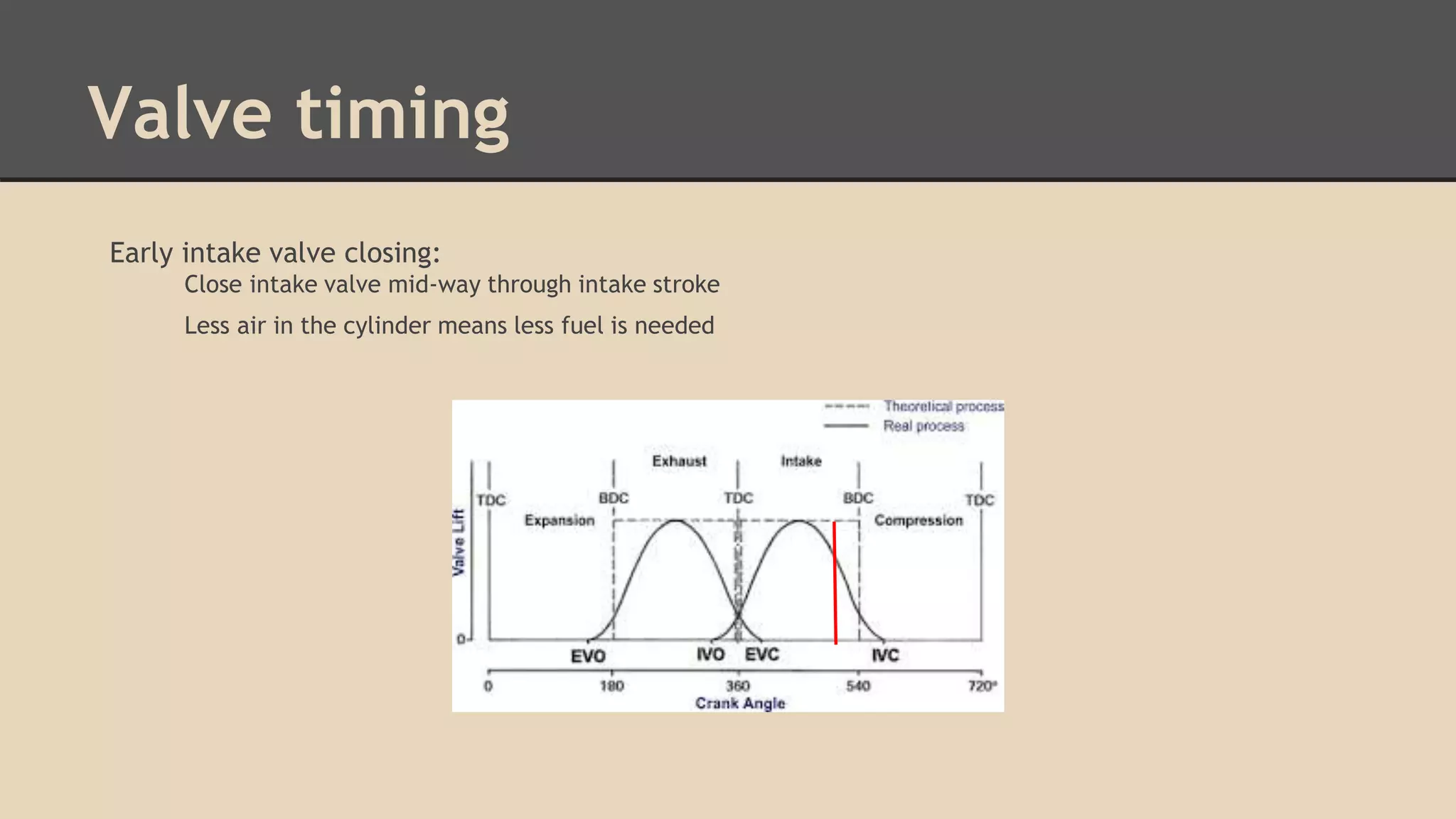 Valve timing

Early intake valve closing:

Close intake valve mid-way through intake stroke

Less air in the cylinder means less fuel is needed

Theoretical process
Real process

Exhaust
Intake
TDC
BDC
TDC
BDC
TDC
Expansion
Compression
Valve Lift
0
EVO
IVO
EVC
IVC
0
180
360
540
720°
Crank Angle